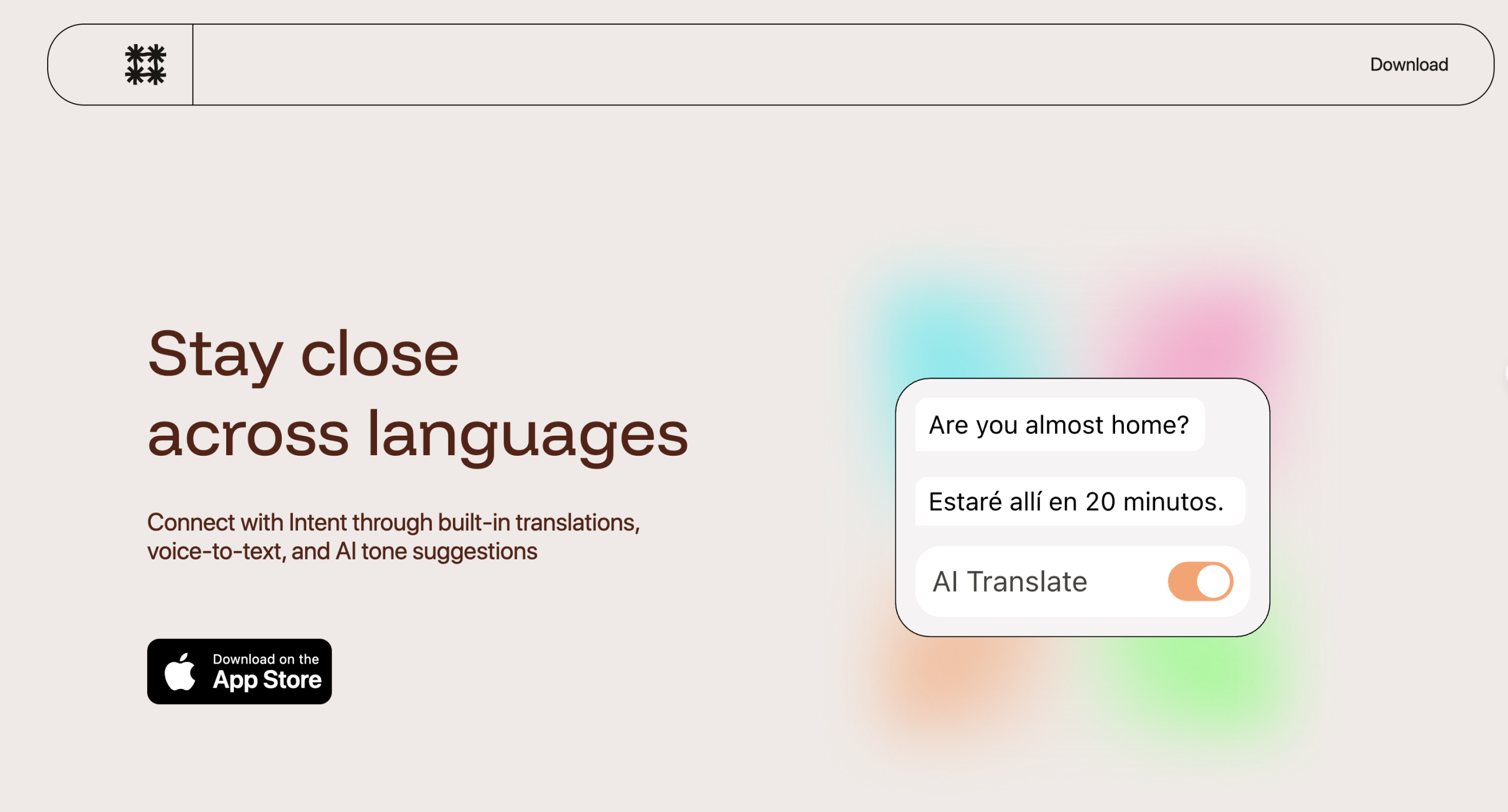 Download

Stay close across languages

Connect with Intent through built-in translations, voice-to-text, and AI tone suggestions

Download on the App Store

Are you almost home?

Estaré allí en 20 minutos.

AI Translate